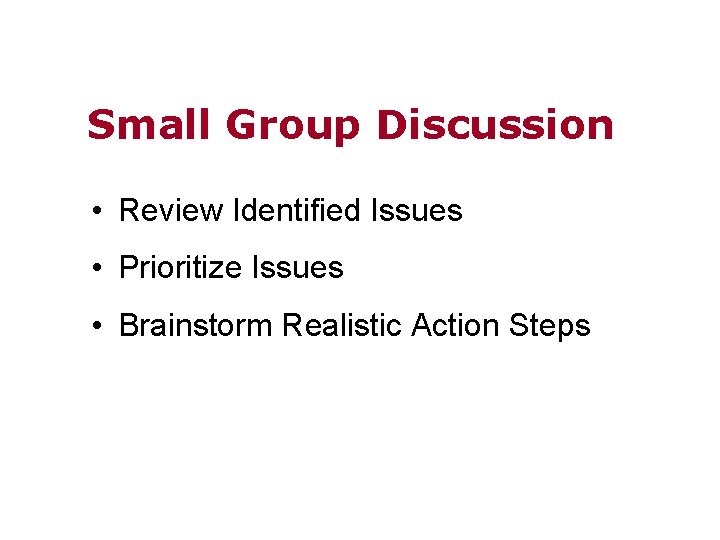 Small Group Discussion

• Review Identified Issues

• Prioritize Issues

• Brainstorm Realistic Action Steps